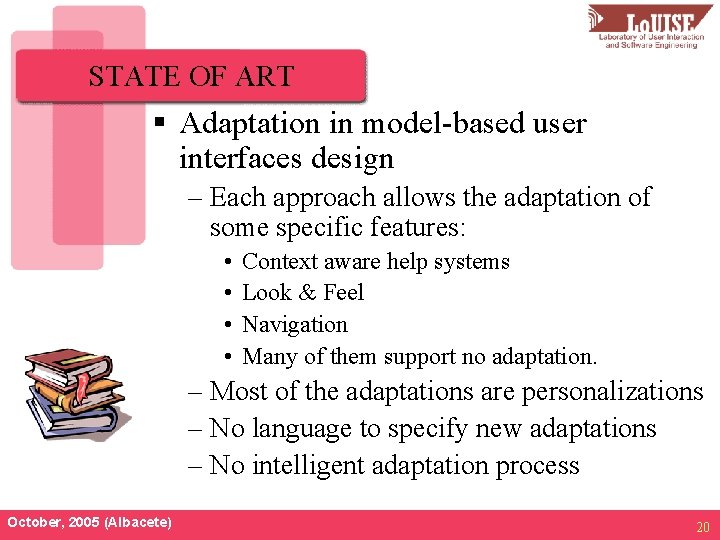 LoUISE
Laboratory of User Interaction and Software Engineering

STATE OF ART

▪ Adaptation in model-based user interfaces design

– Each approach allows the adaptation of some specific features:

• Context aware help systems

• Look & Feel

• Navigation

• Many of them support no adaptation.

– Most of the adaptations are personalizations

– No language to specify new adaptations

– No intelligent adaptation process

October, 2005 (Albacete)

20